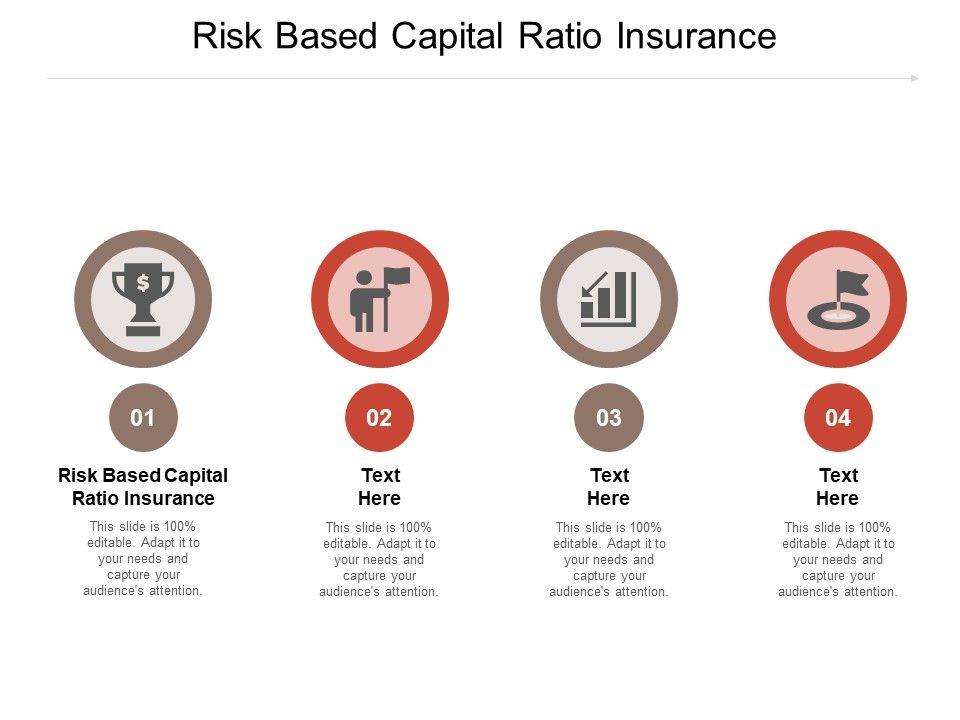 Risk Based Capital Ratio Insurance

$

01

Risk Based Capital Ratio Insurance

This slide is 100% editable. Adapt it to your needs and capture your audience's attention.

02

Text Here

This slide is 100% editable. Adapt it to your needs and capture your audience's attention.

03

Text Here

This slide is 100% editable. Adapt it to your needs and capture your audience's attention.

04

Text Here

This slide is 100% editable. Adapt it to your needs and capture your audience's attention.